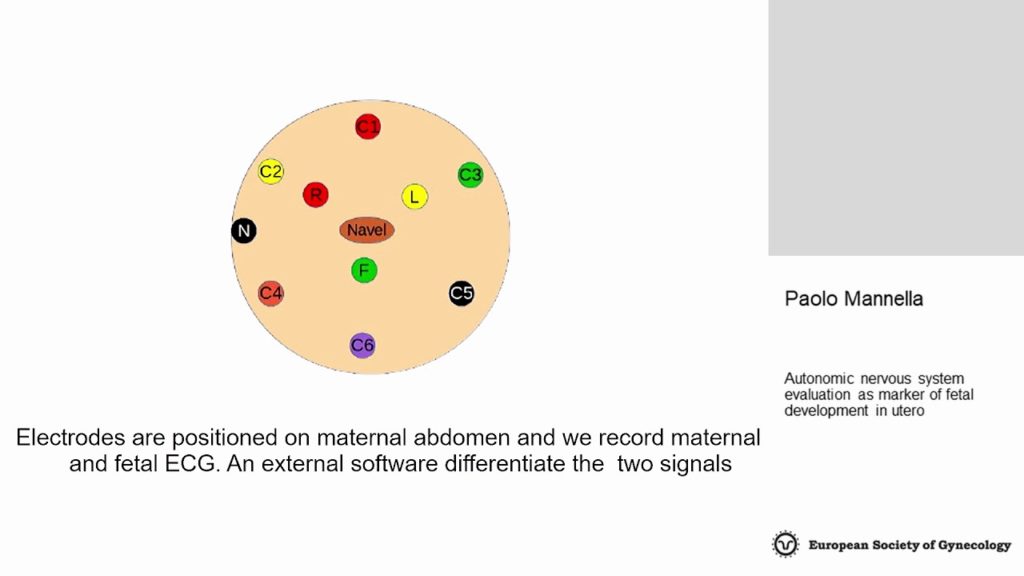 C1
C2
C3
R
L
N
Navel
F
C4
C5
C6

Electrodes are positioned on maternal abdomen and we record maternal and fetal ECG. An external software differentiate the two signals

Paolo Mannella

Autonomic nervous system evaluation as marker of fetal development in utero

European Society of Gynecology